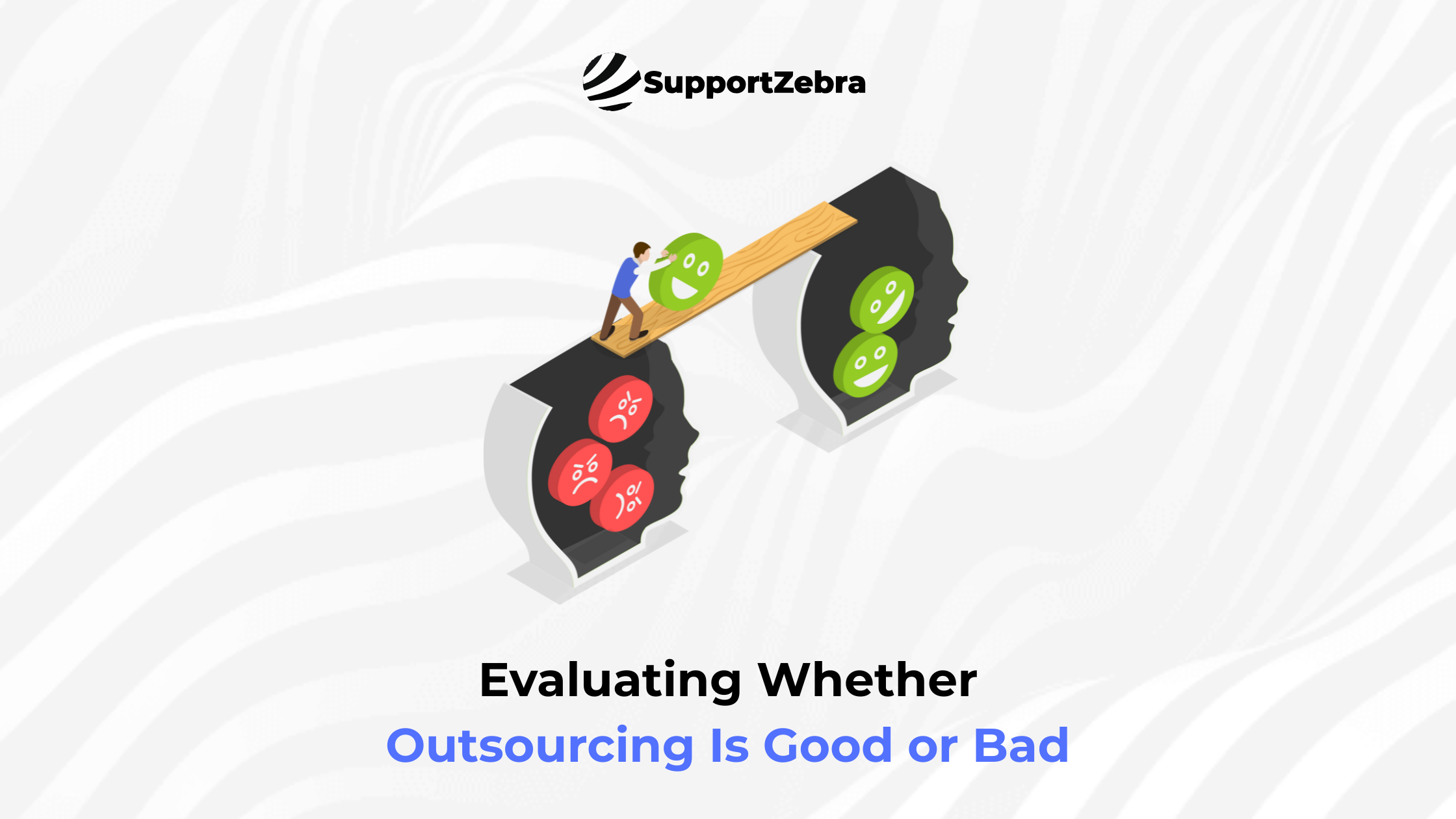 SupportZebra

Evaluating Whether
Outsourcing Is Good or Bad